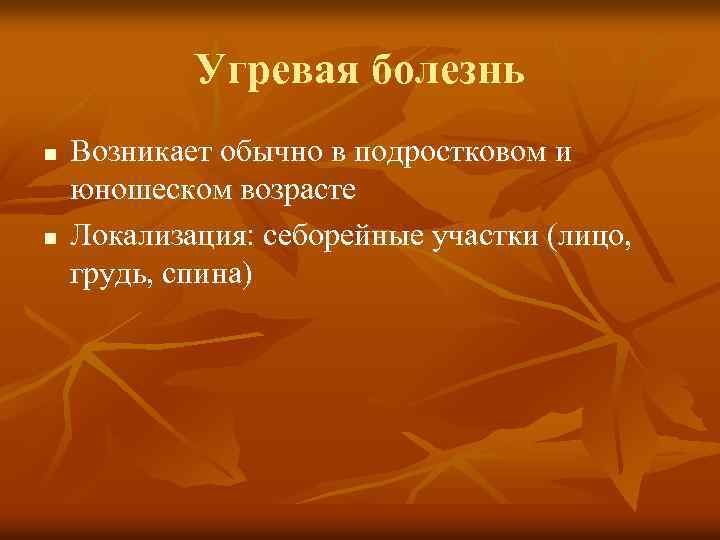 Угревая болезнь

■ Возникает обычно в подростковом и юношеском возрасте

■ Локализация: себорейные участки (лицо, грудь, спина)